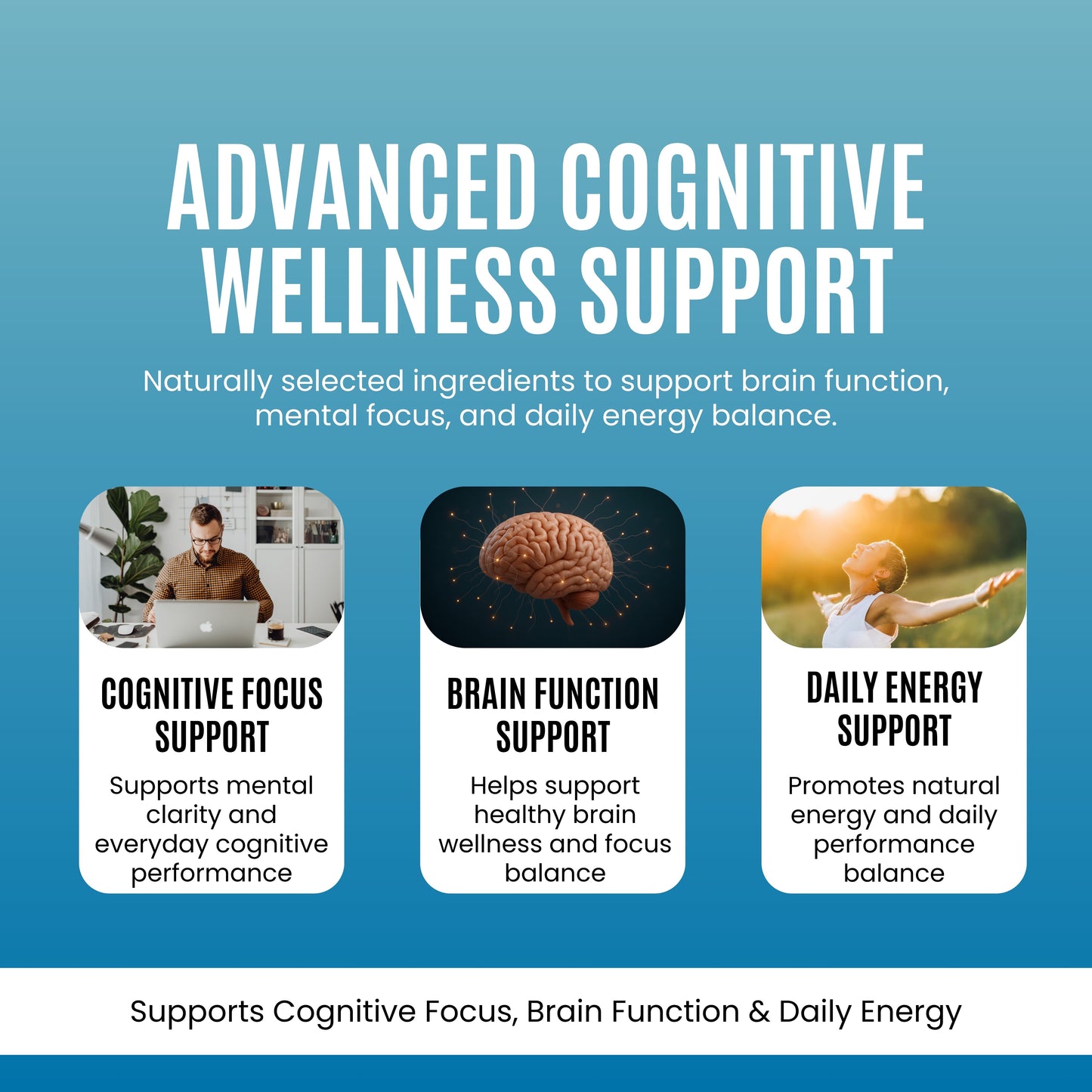 ADVANCED COGNITIVE WELLNESS SUPPORT

Naturally selected ingredients to support brain function, mental focus, and daily energy balance.

COGNITIVE FOCUS SUPPORT

Supports mental clarity and everyday cognitive performance

BRAIN FUNCTION SUPPORT

Helps support healthy brain wellness and focus balance

DAILY ENERGY SUPPORT

Promotes natural energy and daily performance balance

Supports Cognitive Focus, Brain Function & Daily Energy